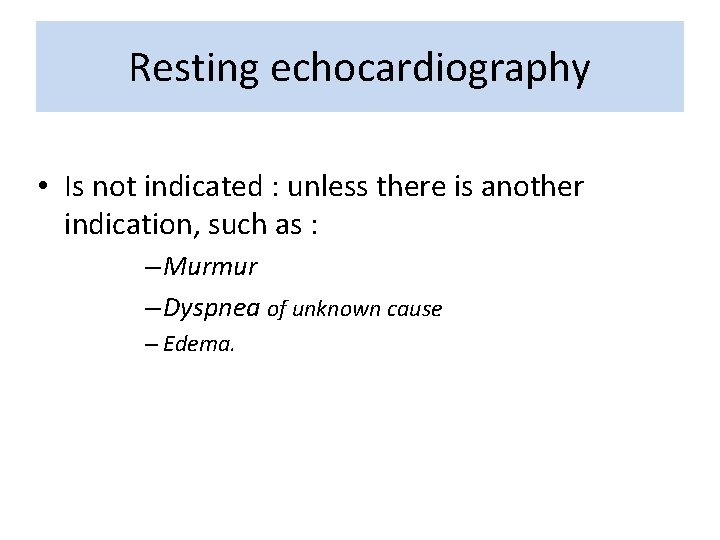 Resting echocardiography

• Is not indicated : unless there is another indication, such as :

–Murmur

–Dyspnea of unknown cause

– Edema.